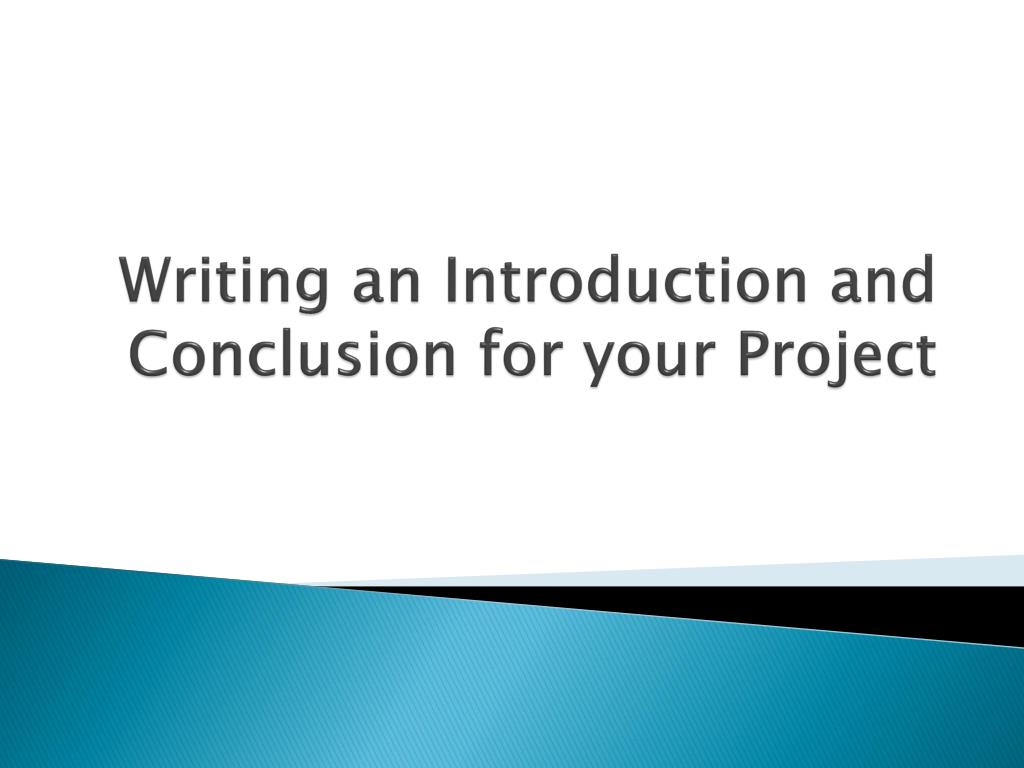 Writing an Introduction and Conclusion for your Project